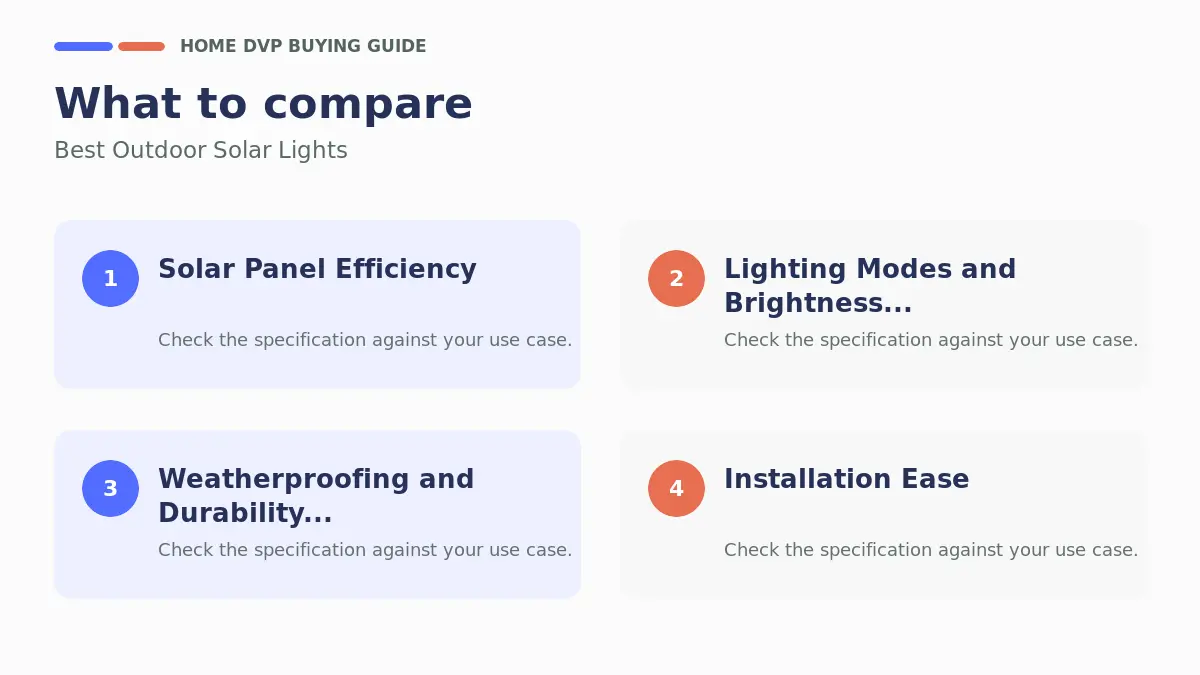 HOME DVP BUYING GUIDE

What to compare

Best Outdoor Solar Lights

1

Solar Panel Efficiency

Check the specification against your use case.

2

Lighting Modes and Brightness...

Check the specification against your use case.

3

Weatherproofing and Durability...

Check the specification against your use case.

4

Installation Ease

Check the specification against your use case.